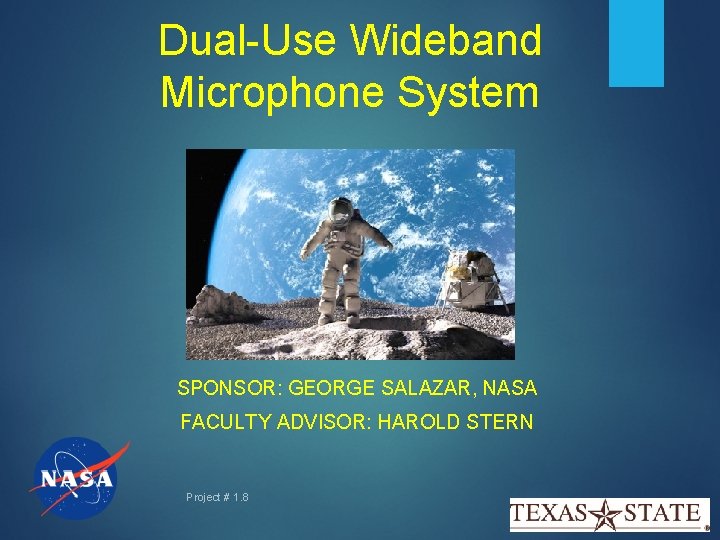 Dual-Use Wideband Microphone System

SPONSOR: GEORGE SALAZAR, NASA

FACULTY ADVISOR: HAROLD STERN

NASA

Project # 1.8

TEXAS STATE